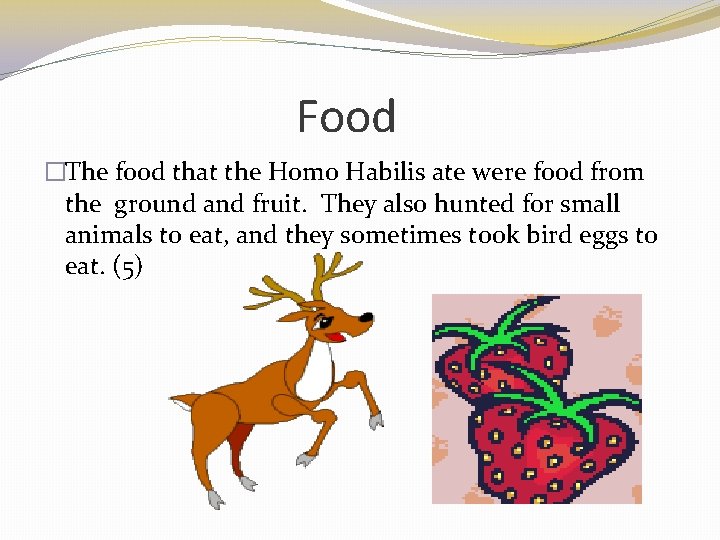 Food

□The food that the Homo Habilis ate were food from the ground and fruit. They also hunted for small animals to eat, and they sometimes took bird eggs to eat. (5)